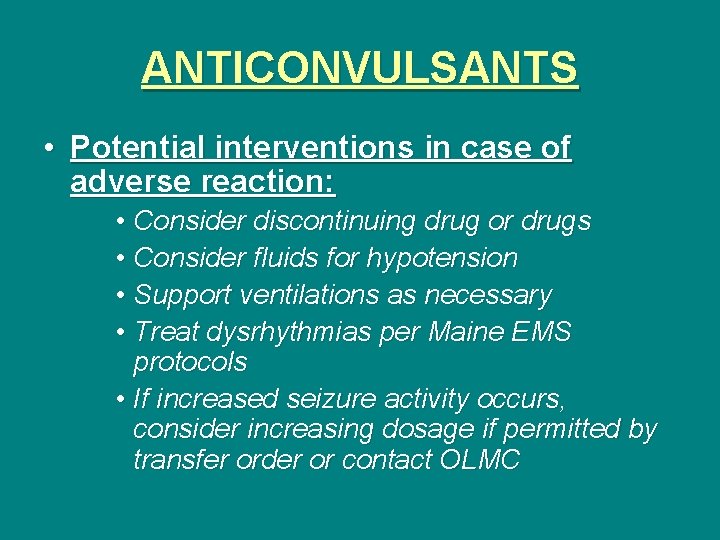 ANTICONVULSANTS

• Potential interventions in case of adverse reaction:

• Consider discontinuing drug or drugs
• Consider fluids for hypotension
• Support ventilations as necessary
• Treat dysrhythmias per Maine EMS protocols
• If increased seizure activity occurs, consider increasing dosage if permitted by transfer order or contact OLMC